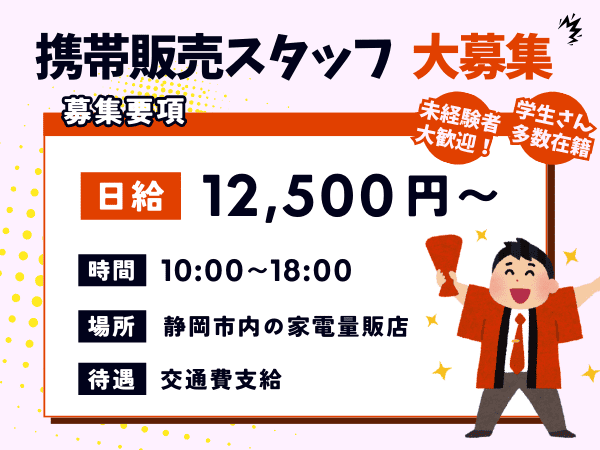 携帯販売スタッフ 大募集

募集要項

未経験者大歓迎！

学生さん多数在籍

日給 12,500円～

時間 10:00～18:00

場所 静岡市内の家電量販店

待遇 交通費支給